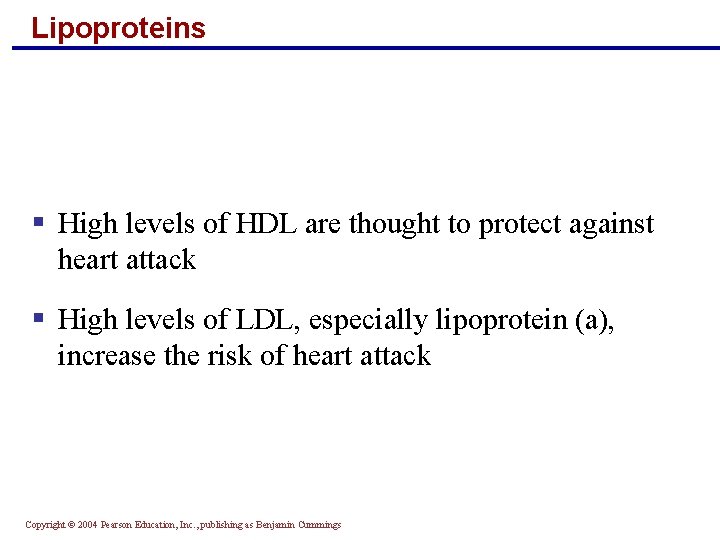 Lipoproteins

▪ High levels of HDL are thought to protect against heart attack

▪ High levels of LDL, especially lipoprotein (a), increase the risk of heart attack

Copyright © 2004 Pearson Education, Inc., publishing as Benjamin Cummings